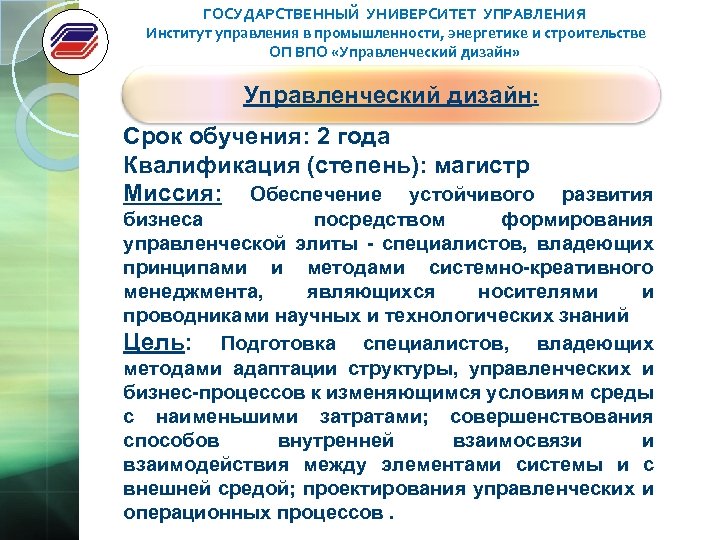 ГОСУДАРСТВЕННЫЙ УНИВЕРСИТЕТ УПРАВЛЕНИЯ
Институт управления в промышленности, энергетике и строительстве
ОП ВПО «Управленческий дизайн»

Управленческий дизайн:

Срок обучения: 2 года
Квалификация (степень): магистр
Миссия: Обеспечение устойчивого развития бизнеса посредством формирования управленческой элиты - специалистов, владеющих принципами и методами системно-креативного менеджмента, являющихся носителями и проводниками научных и технологических знаний
Цель: Подготовка специалистов, владеющих методами адаптации структуры, управленческих и бизнес-процессов к изменяющимся условиям среды с наименьшими затратами; совершенствования способов внутренней взаимосвязи и взаимодействия между элементами системы и с внешней средой; проектирования управленческих и операционных процессов .